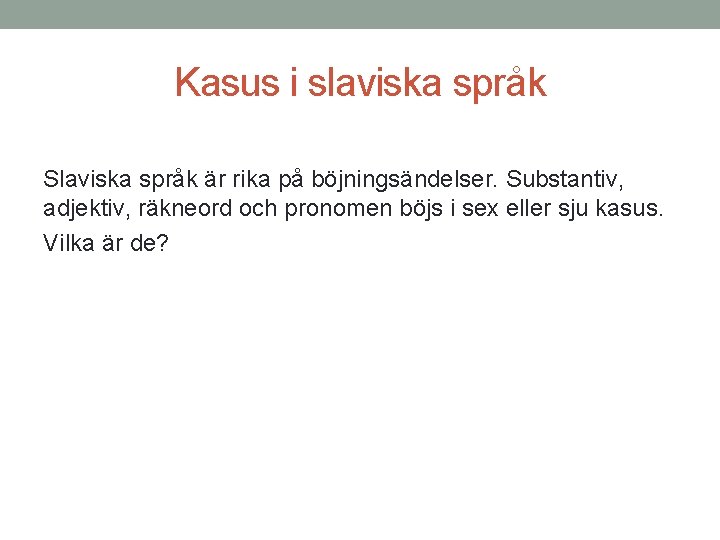 Kasus i slaviska språk

Slaviska språk är rika på böjningsändelser. Substantiv, adjektiv, räkneord och pronomen böjs i sex eller sju kasus.

Vilka är de?